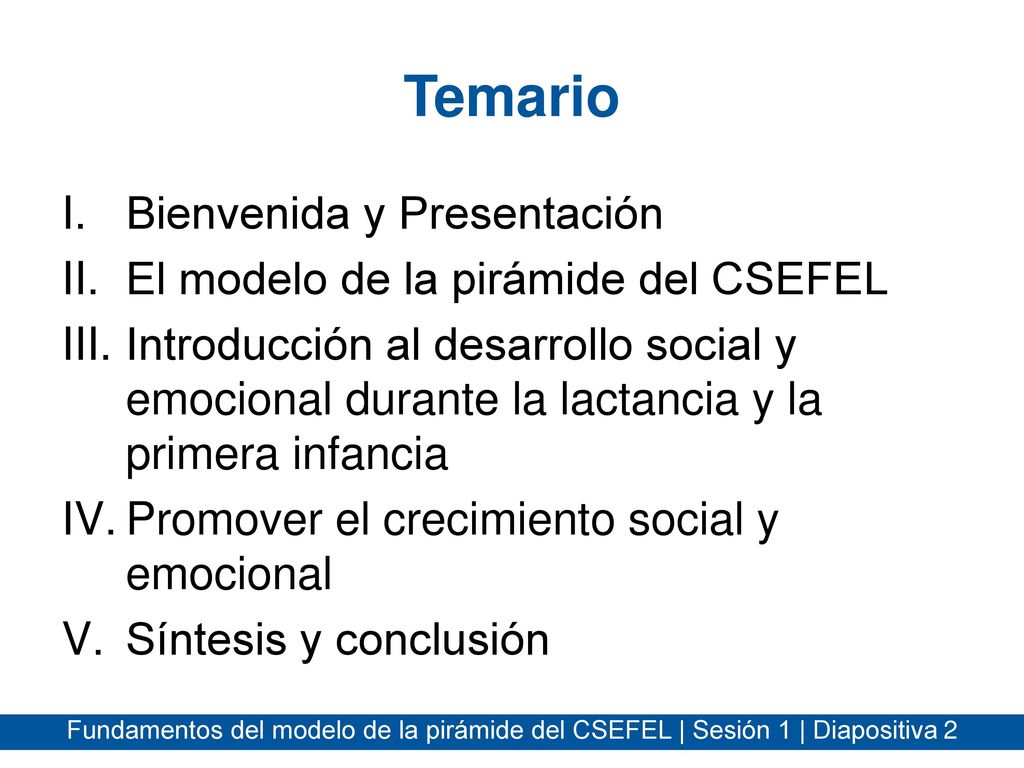 Temario

I. Bienvenida y Presentación
II. El modelo de la pirámide del CSEFEL
III. Introducción al desarrollo social y emocional durante la lactancia y la primera infancia
IV. Promover el crecimiento social y emocional
V. Síntesis y conclusión

Fundamentos del modelo de la pirámide del CSEFEL | Sesión 1 | Diapositiva 2